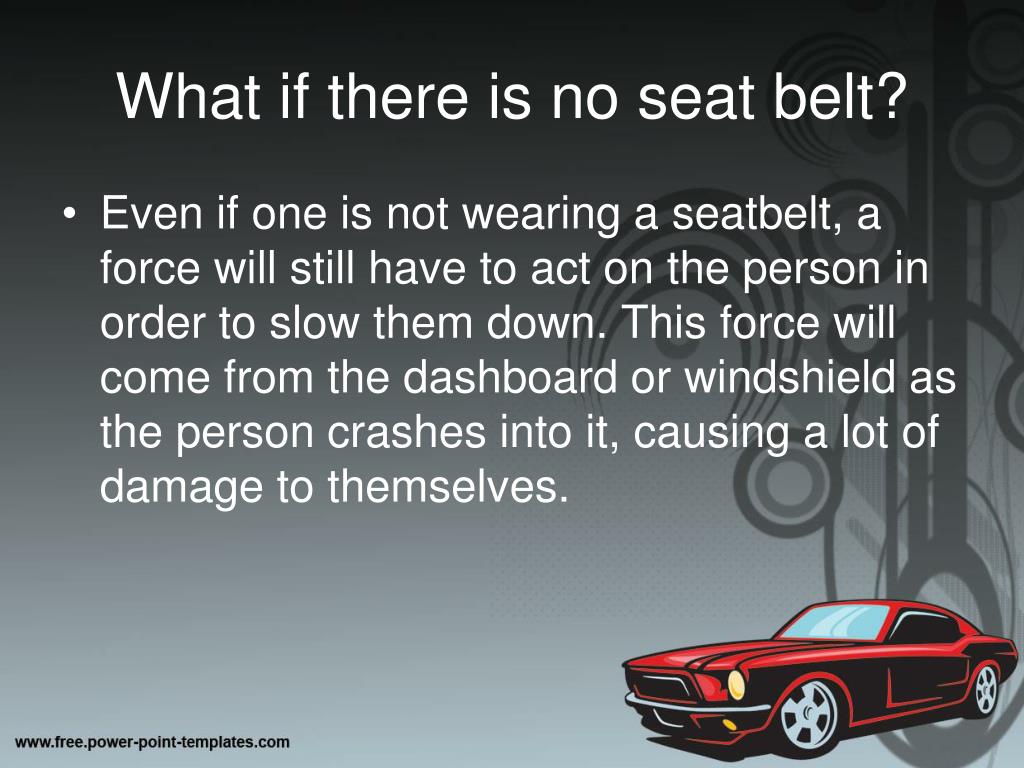 What if there is no seat belt?

• Even if one is not wearing a seatbelt, a force will still have to act on the person in order to slow them down. This force will come from the dashboard or windshield as the person crashes into it, causing a lot of damage to themselves.

www.free.power-point-templates.com